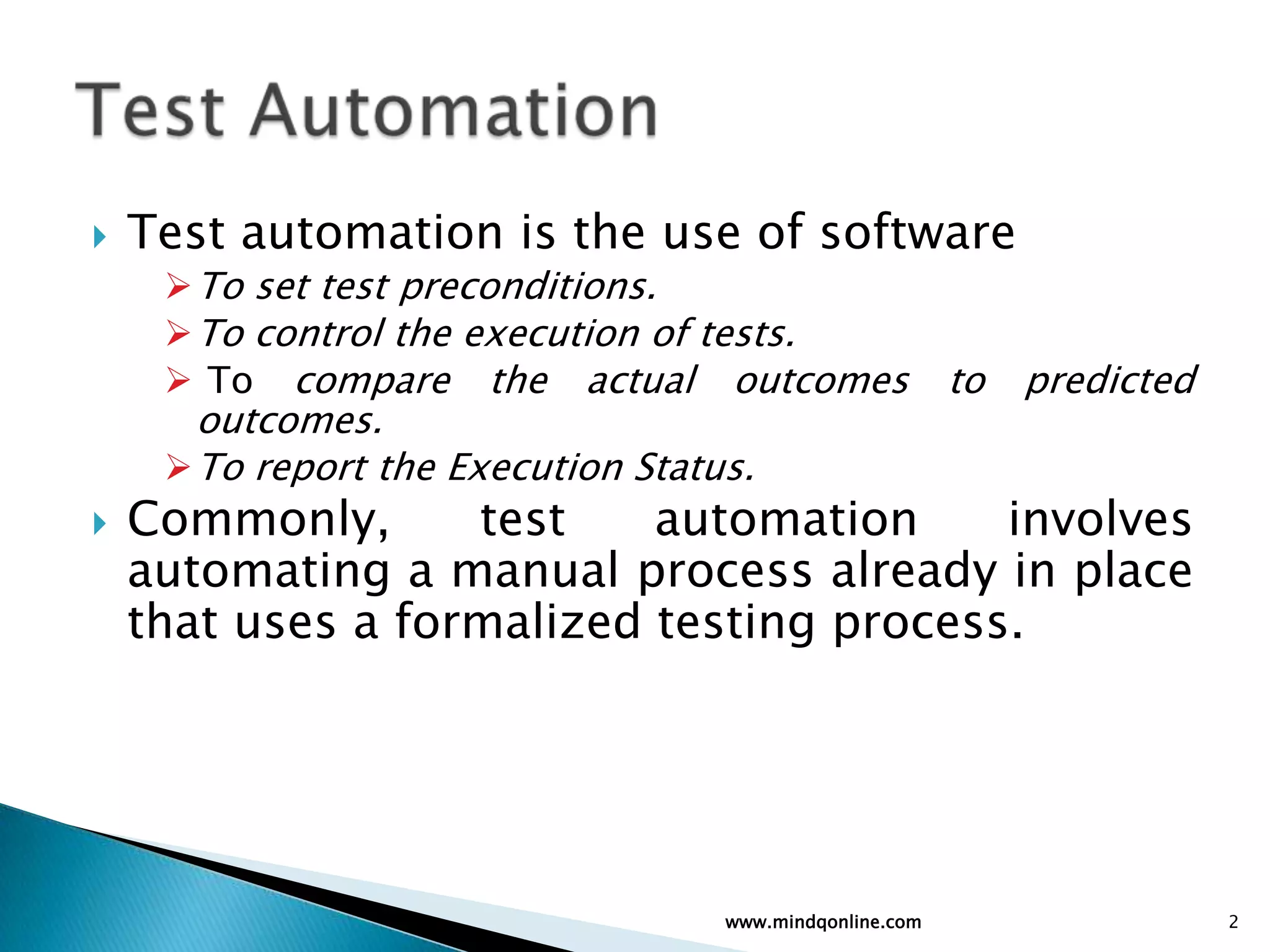 Test Automation

Test automation is the use of software

To set test preconditions.

To control the execution of tests.

To compare the actual outcomes to predicted outcomes.

To report the Execution Status.

Commonly, test automation involves automating a manual process already in place that uses a formalized testing process.

www.mindqonline.com

2